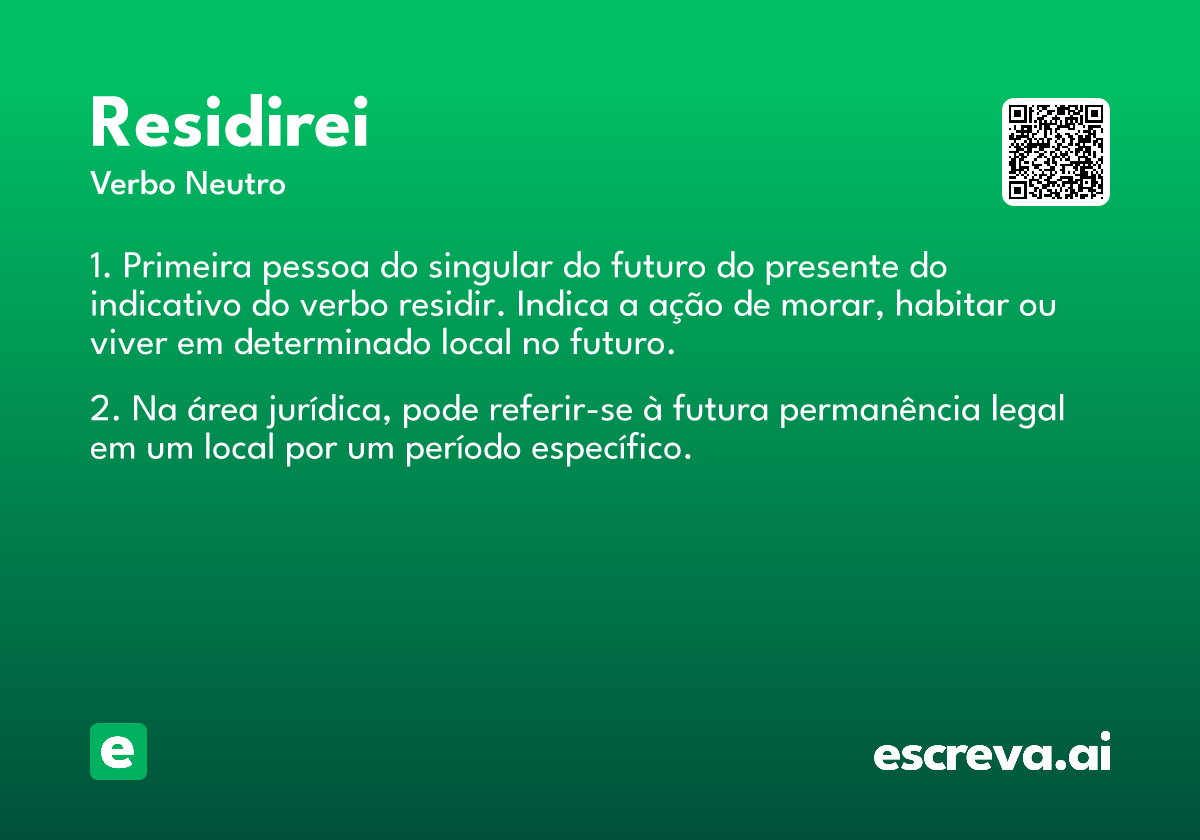 Residirei
Verbo Neutro

1. Primeira pessoa do singular do futuro do presente do indicativo do verbo residir. Indica a ação de morar, habitar ou viver em determinado local no futuro.

2. Na área jurídica, pode referir-se à futura permanência legal em um local por um período específico.

e

escreva.ai